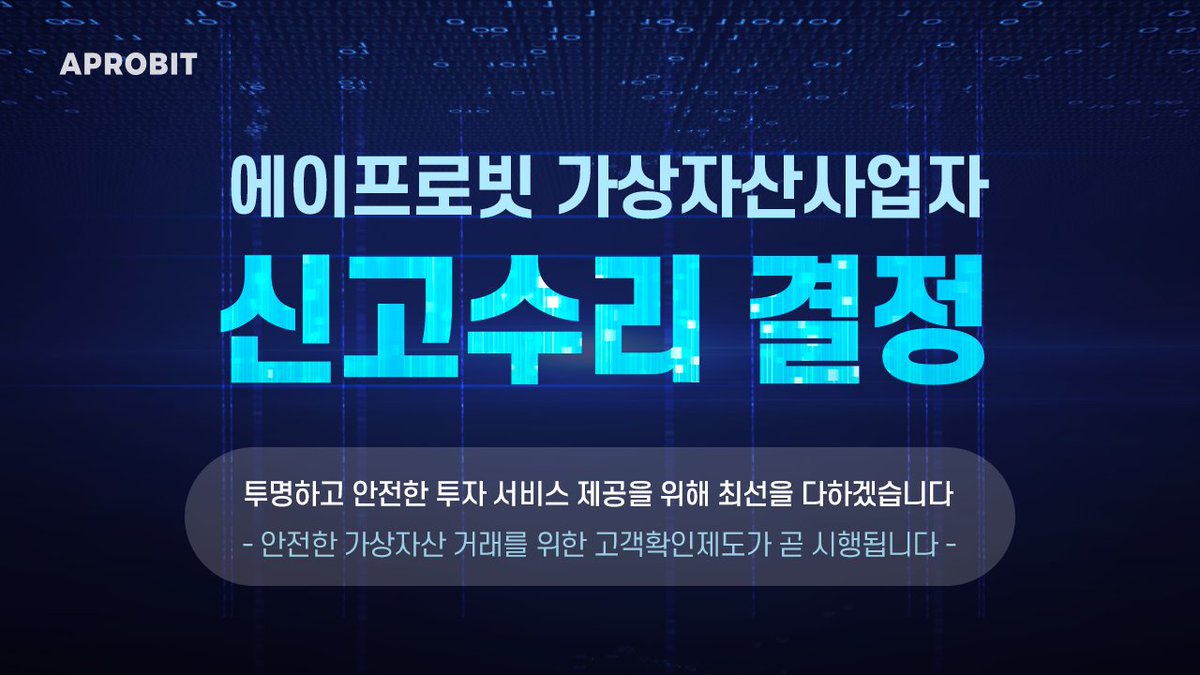 APROBIT

에이프로빗 가상자산사업자

신고수리 결정

투명하고 안전한 투자 서비스 제공을 위해 최선을 다하겠습니다

- 안전한 가상자산 거래를 위한 고객확인제도가 곧 시행됩니다 -